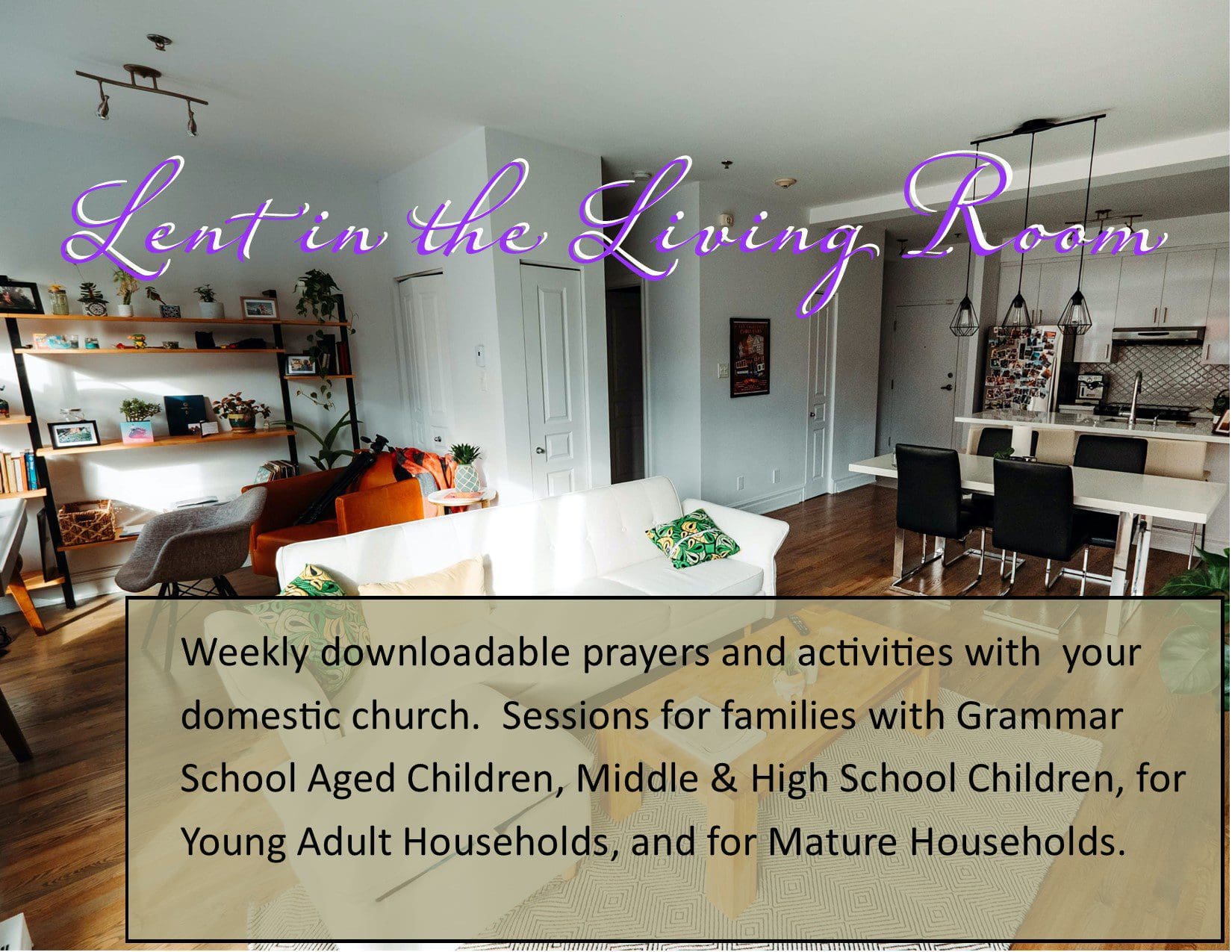 Lent in the Living Room

Weekly downloadable prayers and activities with your domestic church. Sessions for families with Grammar School Aged Children, Middle & High School Children, for Young Adult Households, and for Mature Households.